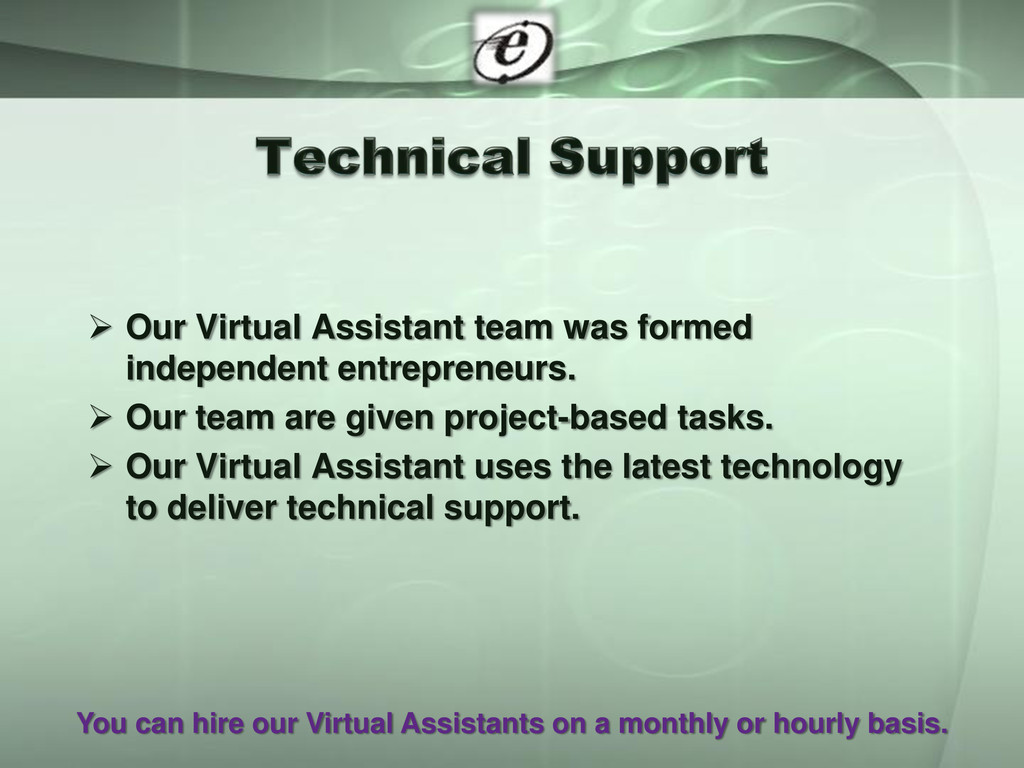 e

Technical Support

➢ Our Virtual Assistant team was formed independent entrepreneurs.
➢ Our team are given project-based tasks.
➢ Our Virtual Assistant uses the latest technology to deliver technical support.

You can hire our Virtual Assistants on a monthly or hourly basis.